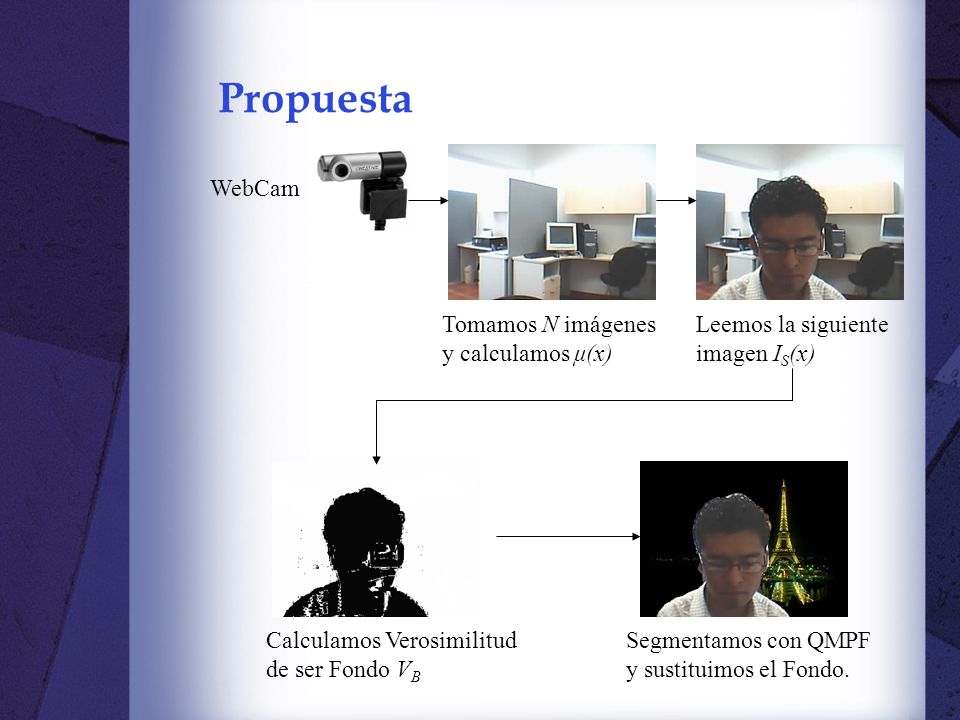 Propuesta

WebCam

Tomamos $N$ imágenes y calculamos $\mu(x)$

Leemos la siguiente imagen $I_S(x)$

Calculamos Verosimilitud de ser Fondo $V_B$

Segmentamos con QMPF y sustituimos el Fondo.